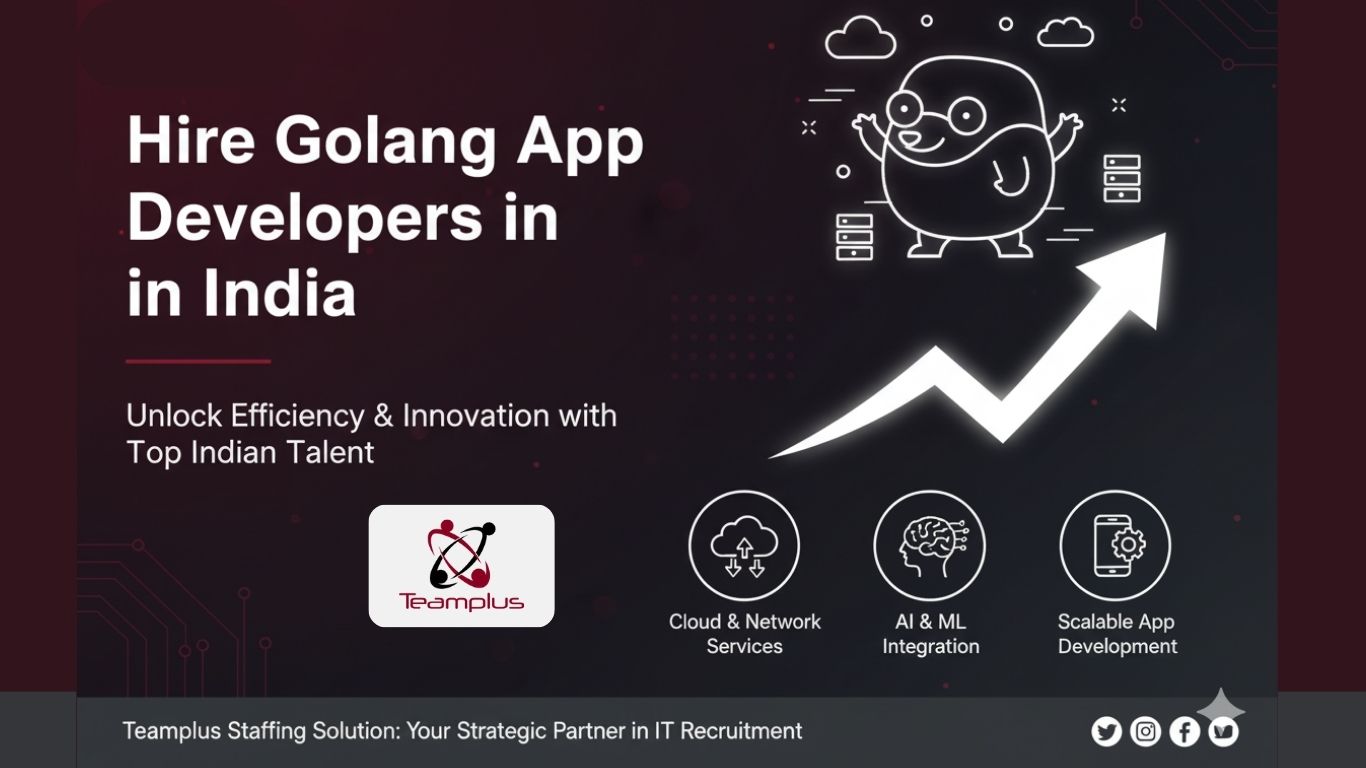 Hire Golang App Developers in in India

Unlock Efficiency & Innovation with Top Indian Talent

Teamplus

Cloud & Network Services

AI & ML Integration

Scalable App Development

Teamplus Staffing Solution: Your Strategic Partner in IT Recruitment